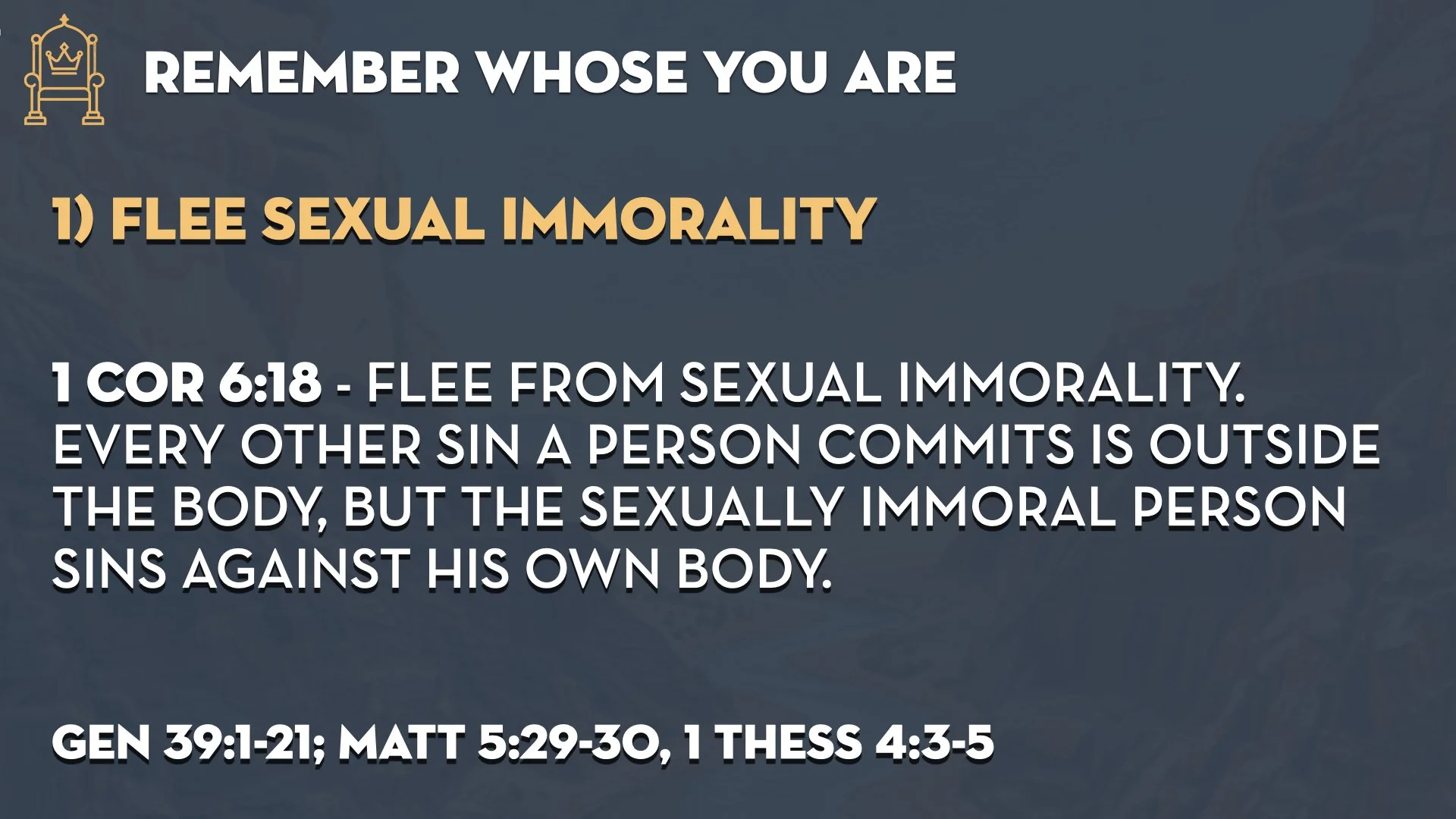 REMEMBER WHOSE YOU ARE

1) FLEE SEXUAL IMMORALITY

1 COR 6:18 - FLEE FROM SEXUAL IMMORALITY. EVERY OTHER SIN A PERSON COMMITS IS OUTSIDE THE BODY, BUT THE SEXUALLY IMMORAL PERSON SINS AGAINST HIS OWN BODY.

GEN 39:1-21; MATT 5:29-30, 1 THESS 4:3-5